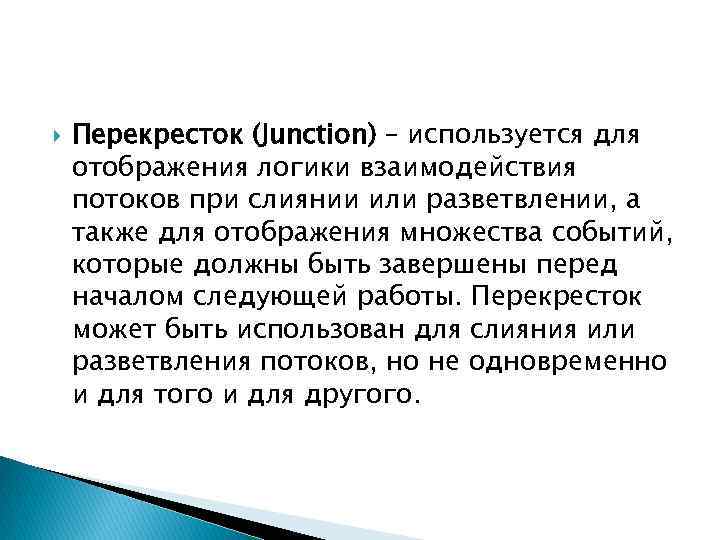 Перекресток (Junction) – используется для отображения логики взаимодействия потоков при слиянии или разветвлении, а также для отображения множества событий, которые должны быть завершены перед началом следующей работы. Перекресток может быть использован для слияния или разветвления потоков, но не одновременно и для того и для другого.